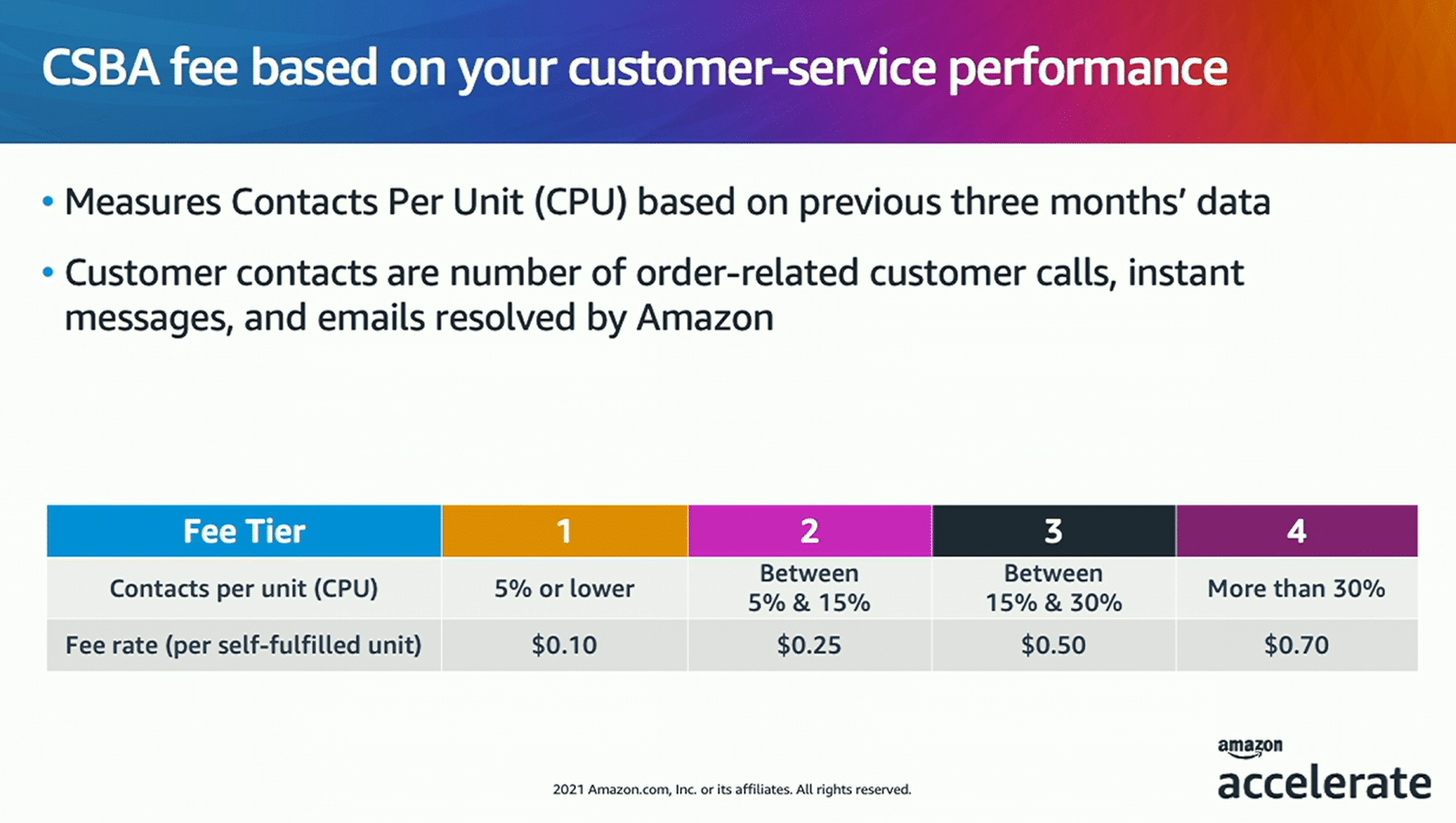 CSBA fee based on your customer-service performance

• Measures Contacts Per Unit (CPU) based on previous three months' data

• Customer contacts are number of order-related customer calls, instant messages, and emails resolved by Amazon

| Fee Tier | 1 | 2 | 3 | 4 |
|---|---|---|---|---|
| Contacts per unit (CPU) | 5% or lower | Between 5% & 15% | Between 15% & 30% | More than 30% |
| Fee rate (per self-fulfilled unit) | \$0.10 | \$0.25 | \$0.50 | \$0.70 |

2021 Amazon.com, Inc. or its affiliates. All rights reserved.

amazon
accelerate